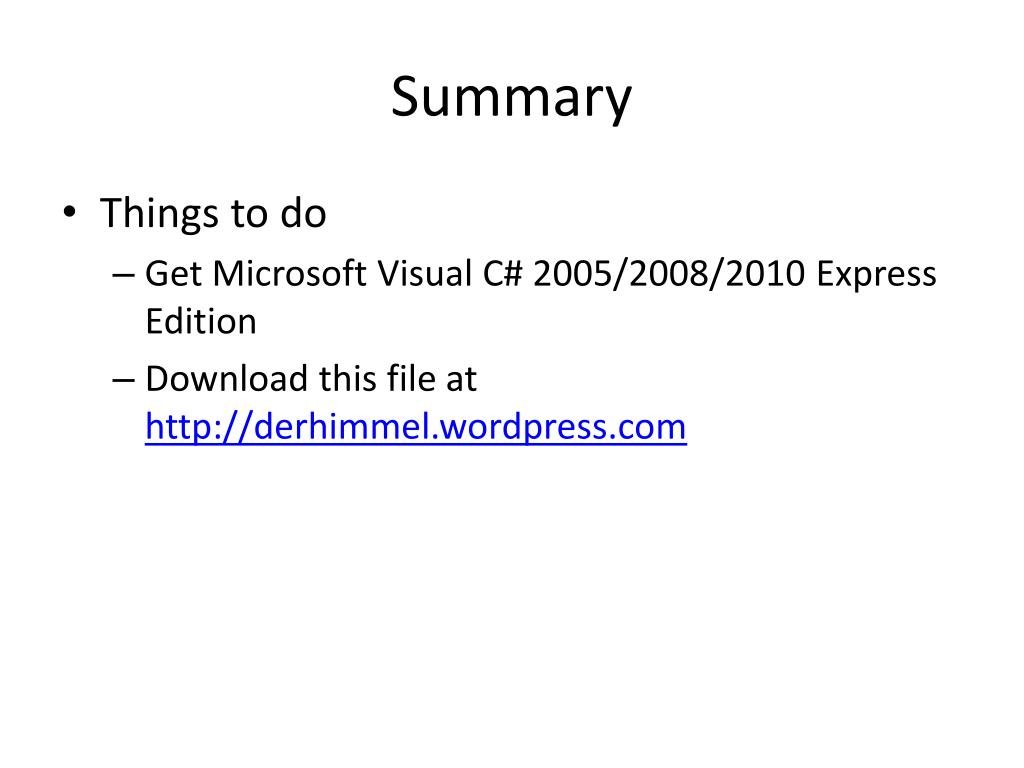 Summary

• Things to do
– Get Microsoft Visual C# 2005/2008/2010 Express Edition
– Download this file at http://derhimmel.wordpress.com